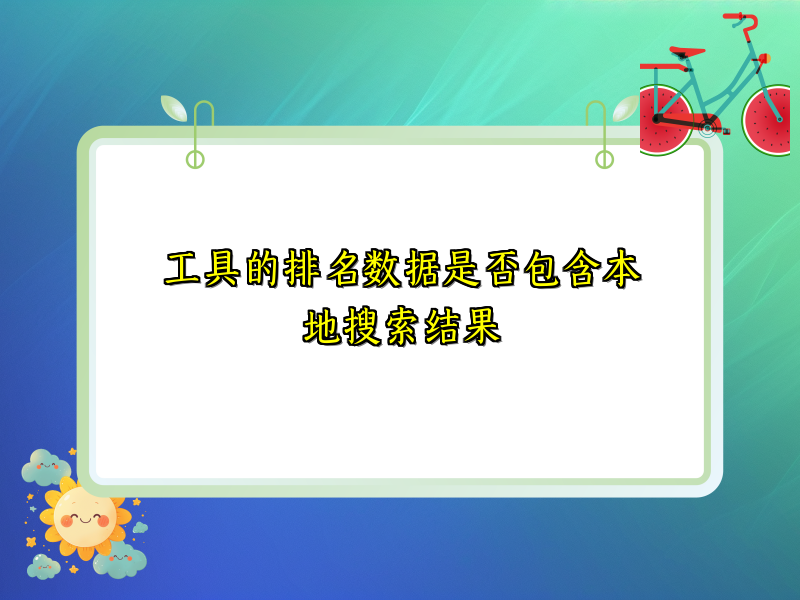 工具的排名数据是否包含本地搜索结果